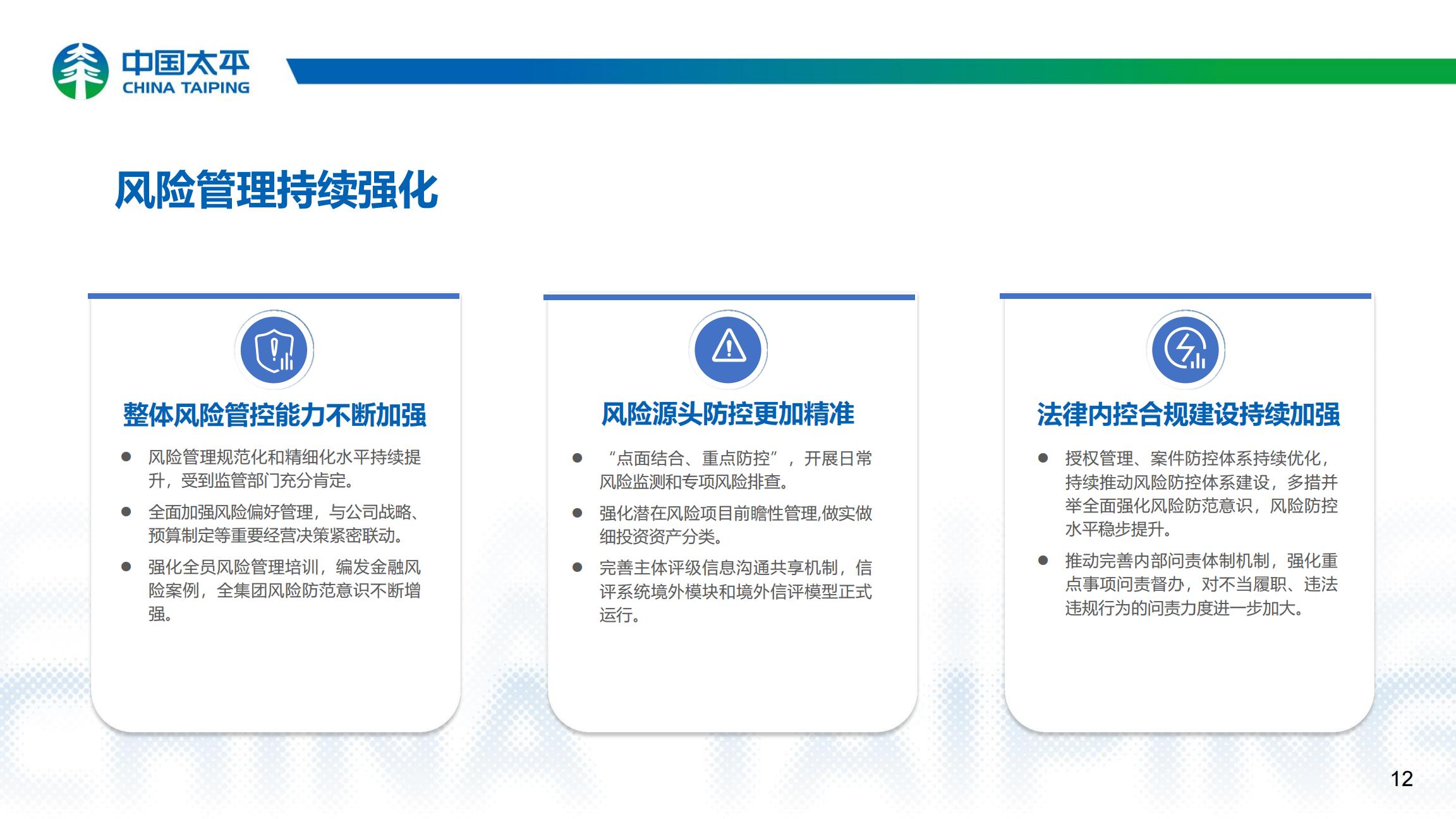 中国太平
CHINA TAIPING

风险管理持续强化

整体风险管控能力不断加强

● 风险管理规范化和精细化水平持续提升，受到监管部门充分肯定。
● 全面加强风险偏好管理，与公司战略、预算制定等重要经营决策紧密联动。
● 强化全员风险管理培训，编发金融风险案例，全集团风险防范意识不断增强。

风险源头防控更加精准

● “点面结合、重点防控”，开展日常风险监测和专项风险排查。
● 强化潜在风险项目前瞻性管理,做实做细投资资产分类。
● 完善主体评级信息沟通共享机制，信评系统境外模块和境外信评模型正式运行。

法律内控合规建设持续加强

● 授权管理、案件防控体系持续优化，持续推动风险防控体系建设，多措并举全面强化风险防范意识，风险防控水平稳步提升。
● 推动完善内部问责体制机制，强化重点事项问责督办，对不当履职、违法违规行为的问责力度进一步加大。

12